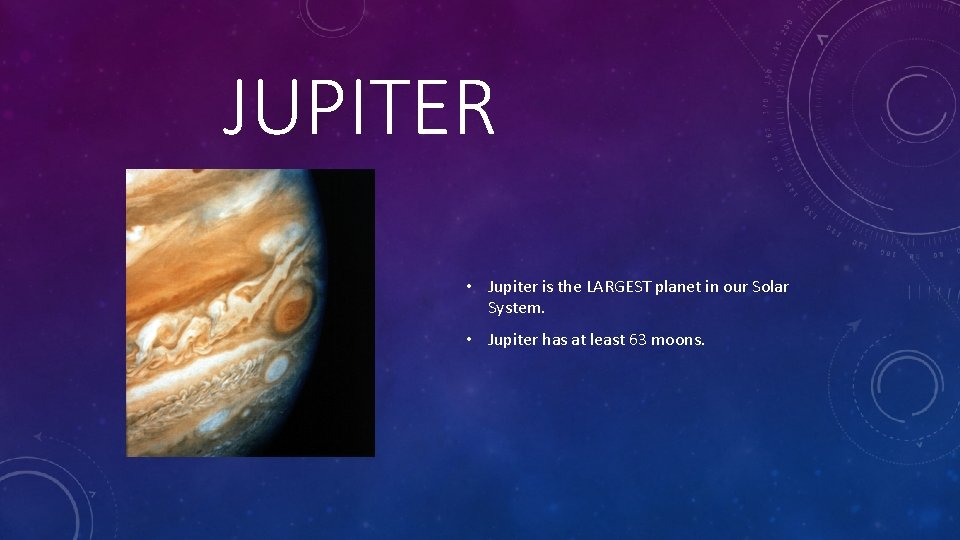 JUPITER

• Jupiter is the LARGEST planet in our Solar System.

• Jupiter has at least 63 moons.